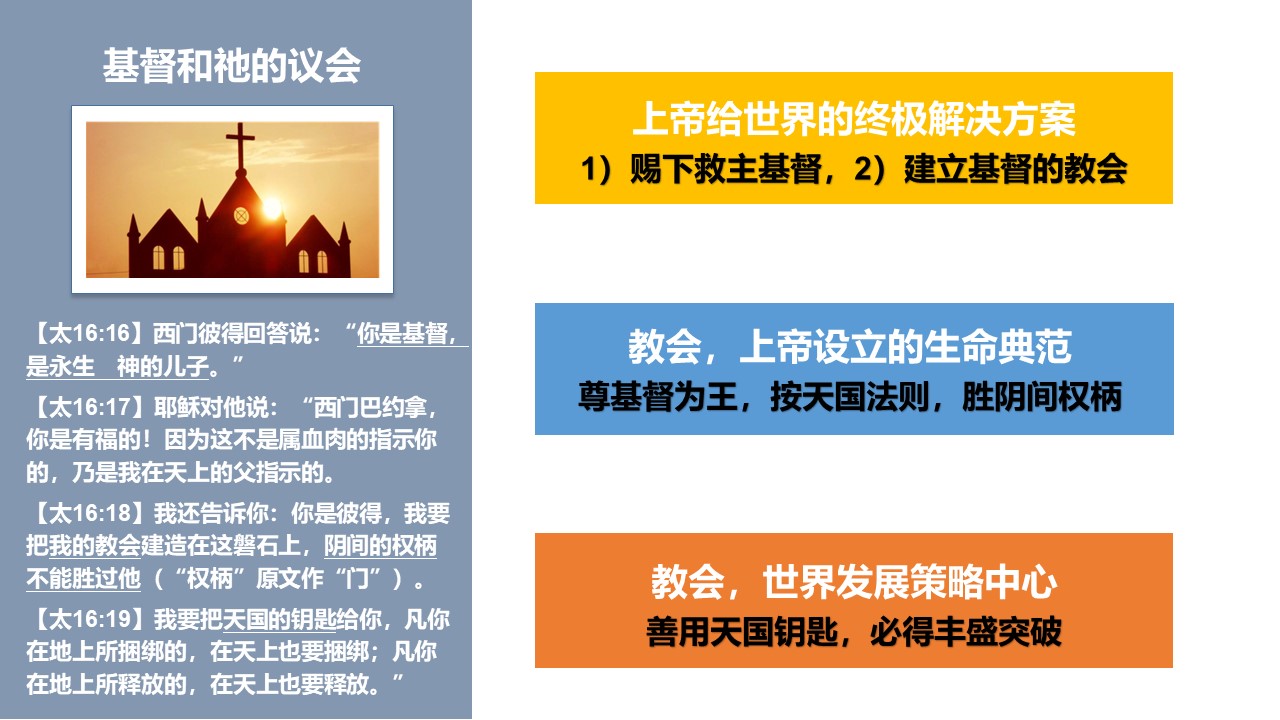 基督和祂的议会

【太16:16】西门彼得回答说：“你是基督，是永生　神的儿子。”

【太16:17】耶稣对他说：“西门巴约拿，你是有福的！因为这不是属血肉的指示你的，乃是我在天上的父指示的。

【太16:18】我还告诉你：你是彼得，我要把我的教会建造在这磐石上，阴间的权柄不能胜过他（“权柄”原文作“门”）。

【太16:19】我要把天国的钥匙给你，凡你在地上所捆绑的，在天上也要捆绑；凡你在地上所释放的，在天上也要释放。”

上帝给世界的终极解决方案
1）赐下救主基督，2）建立基督的教会

教会，上帝设立的生命典范
尊基督为王，按天国法则，胜阴间权柄

教会，世界发展策略中心
善用天国钥匙，必得丰盛突破